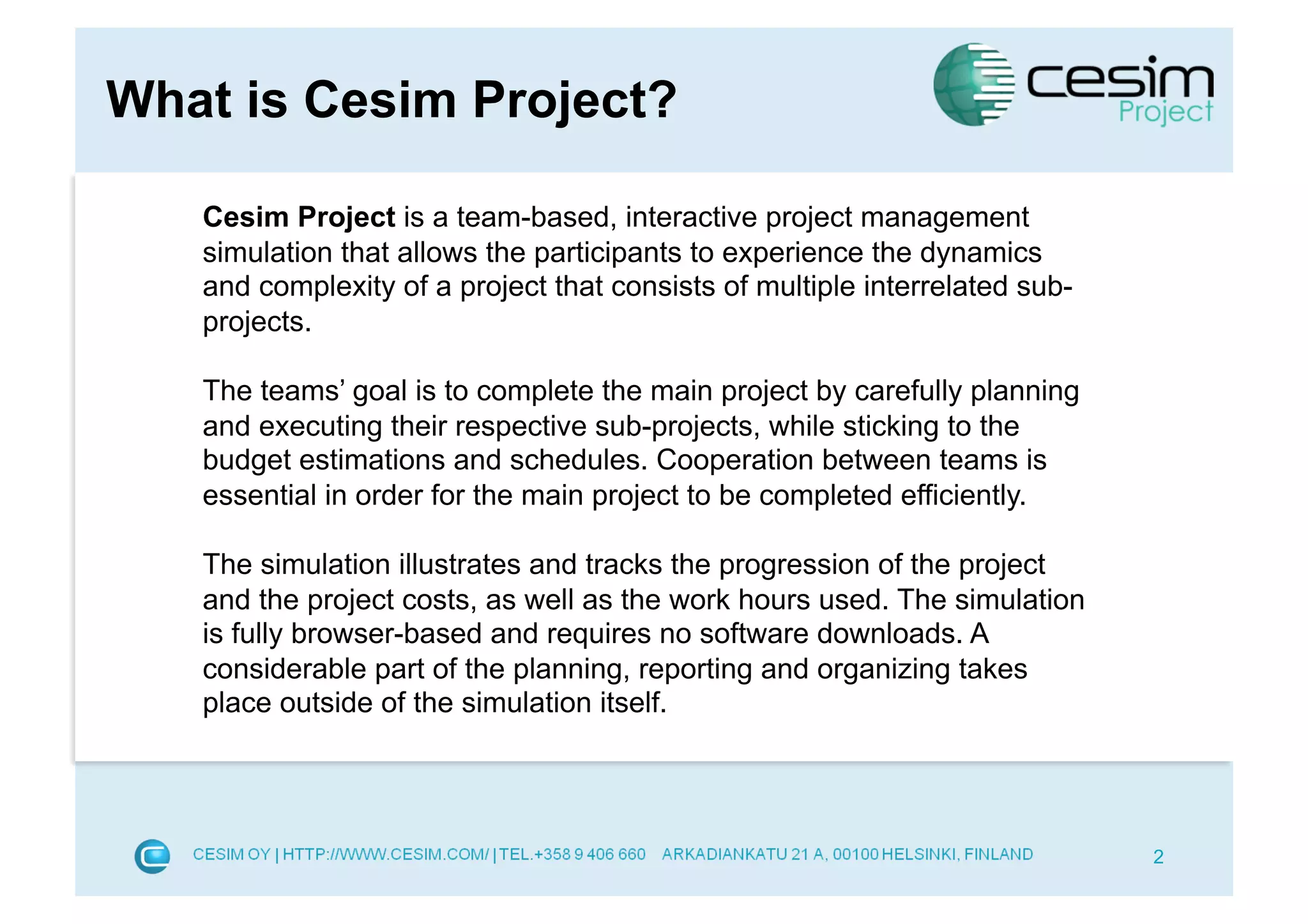 What is Cesim Project?

cesim
Project

Cesim Project is a team-based, interactive project management simulation that allows the participants to experience the dynamics and complexity of a project that consists of multiple interrelated sub-projects.

The teams' goal is to complete the main project by carefully planning and executing their respective sub-projects, while sticking to the budget estimations and schedules. Cooperation between teams is essential in order for the main project to be completed efficiently.

The simulation illustrates and tracks the progression of the project and the project costs, as well as the work hours used. The simulation is fully browser-based and requires no software downloads. A considerable part of the planning, reporting and organizing takes place outside of the simulation itself.

CESIM OY | HTTP://WWW.CESIM.COM/ | TEL.+358 9 406 660 ARKADIANKATU 21 A, 00100 HELSINKI, FINLAND

2